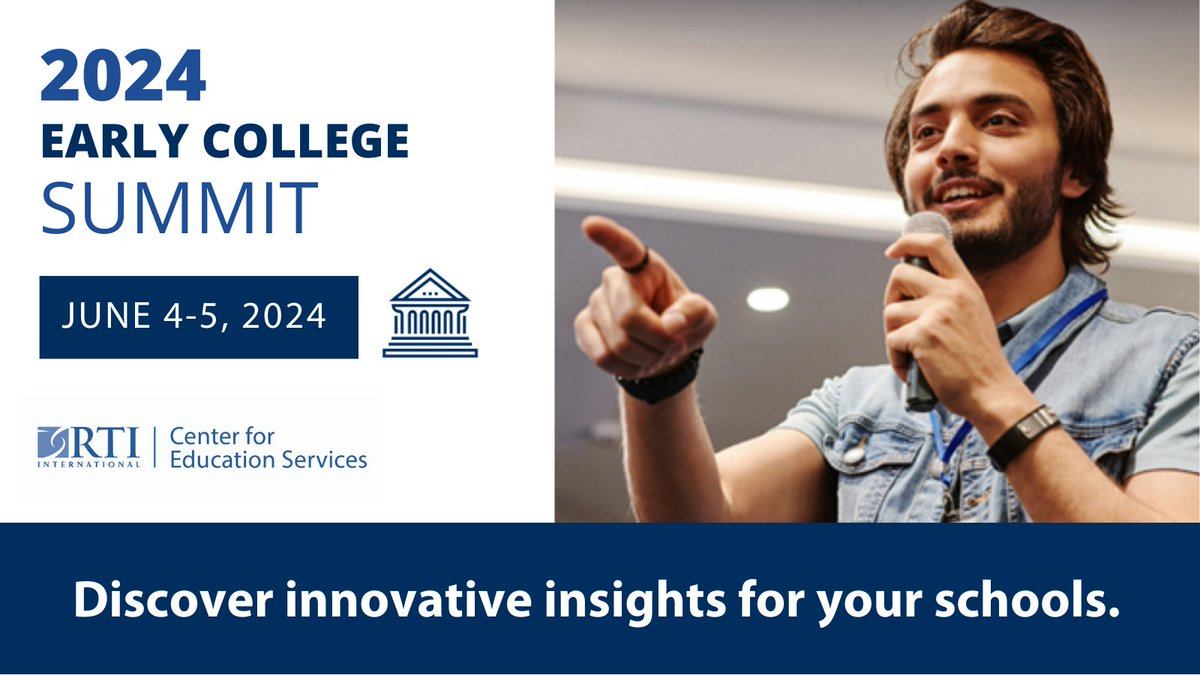 2024
EARLY COLLEGE
SUMMIT

JUNE 4-5, 2024

RTI INTERNATIONAL | Center for Education Services

Discover innovative insights for your schools.